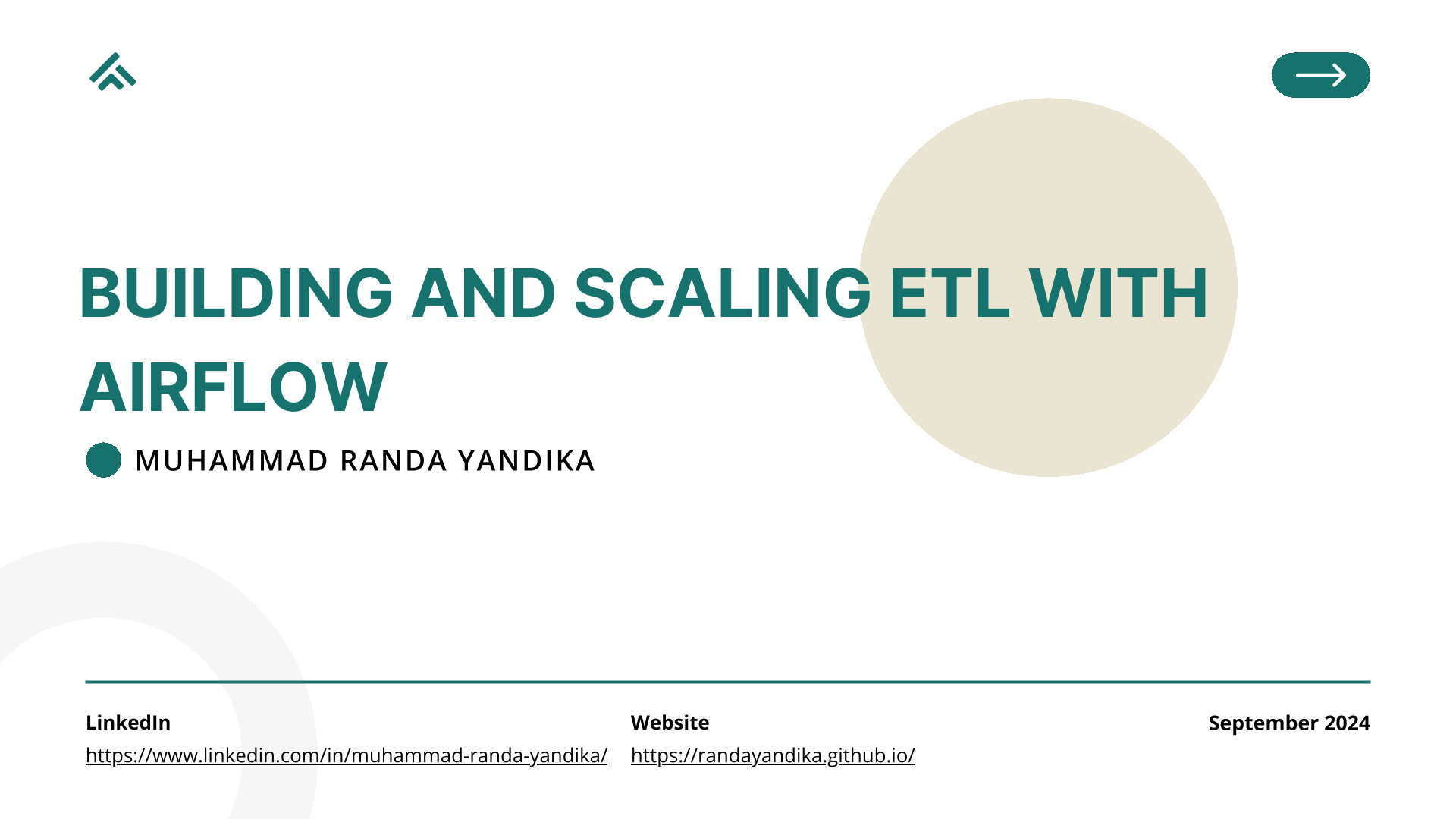 BUILDING AND SCALING ETL WITH AIRFLOW

MUHAMMAD RANDA YANDIKA

LinkedIn
https://www.linkedin.com/in/muhammad-randa-yandika/

Website
https://randayandika.github.io/

September 2024